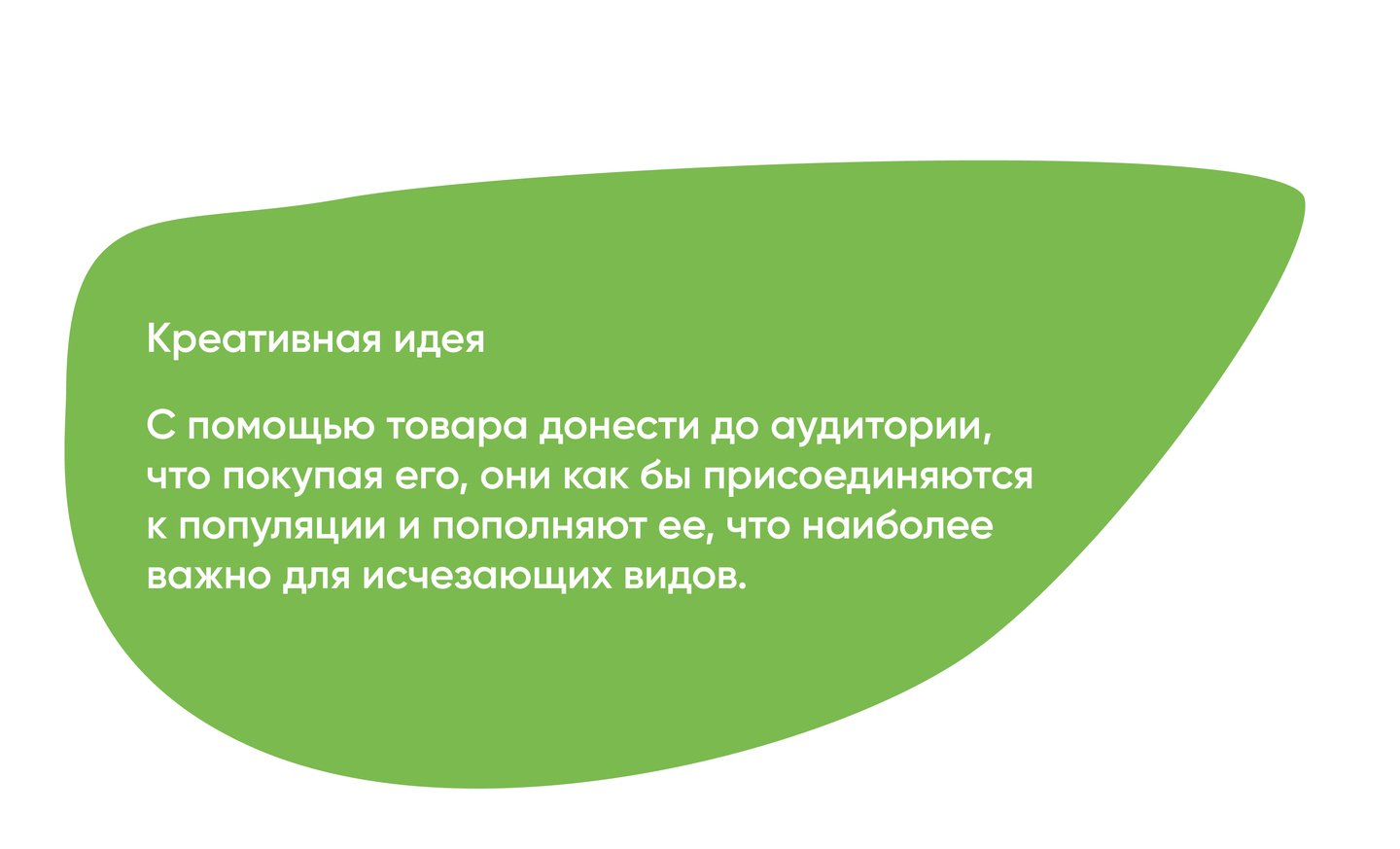 Креативная идея

С помощью товара донести до аудитории, что покупая его, они как бы присоединяются к популяции и пополняют ее, что наиболее важно для исчезающих видов.